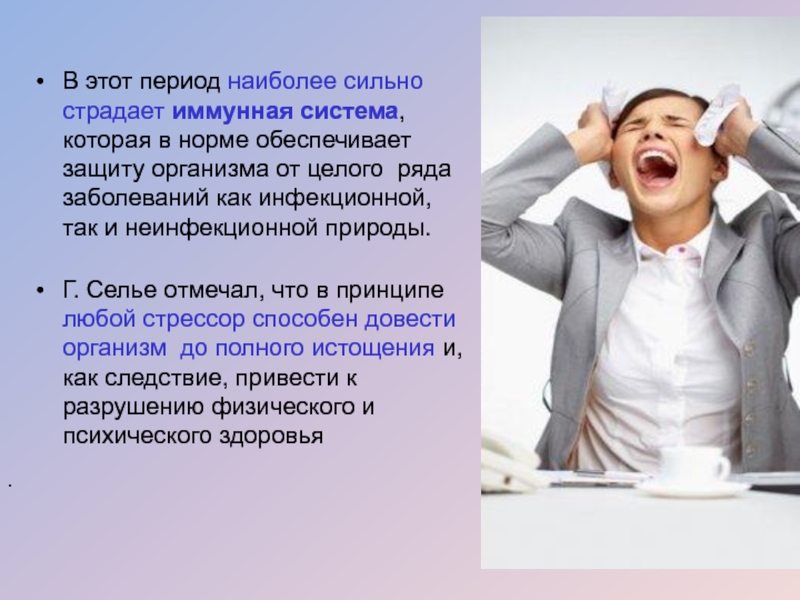 • В этот период наиболее сильно страдает иммунная система, которая в норме обеспечивает защиту организма от целого ряда заболеваний как инфекционной, так и неинфекционной природы.

• Г. Селье отмечал, что в принципе любой стрессор способен довести организм до полного истощения и, как следствие, привести к разрушению физического и психического здоровья

.